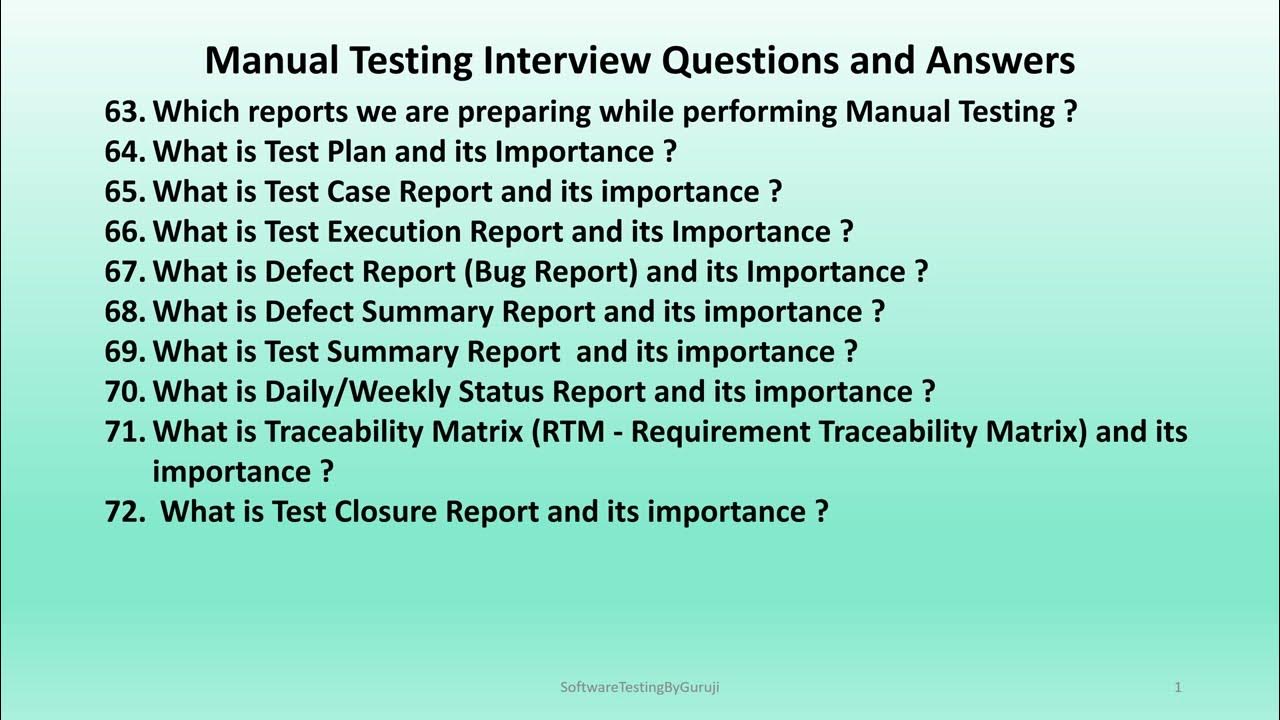 Manual Testing Interview Questions and Answers

63. Which reports we are preparing while performing Manual Testing ?
64. What is Test Plan and its Importance ?
65. What is Test Case Report and its importance ?
66. What is Test Execution Report and its Importance ?
67. What is Defect Report (Bug Report) and its Importance ?
68. What is Defect Summary Report and its importance ?
69. What is Test Summary Report and its importance ?
70. What is Daily/Weekly Status Report and its importance ?
71. What is Traceability Matrix (RTM - Requirement Traceability Matrix) and its importance ?
72. What is Test Closure Report and its importance ?

SoftwareTestingByGuruji

1